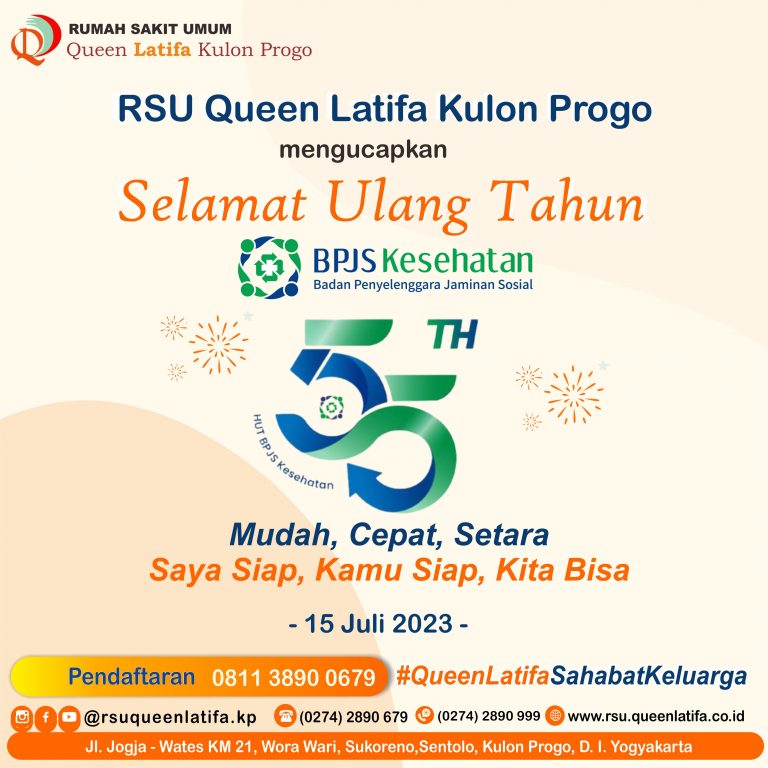 RUMAH SAKIT UMUM
Queen Latifa Kulon Progo

RSU Queen Latifa Kulon Progo
mengucapkan
Selamat Ulang Tahun

BPJS Kesehatan
Badan Penyelenggara Jaminan Sosial

55 TH
HUT BPJS Kesehatan

Mudah, Cepat, Setara
Saya Siap, Kamu Siap, Kita Bisa

- 15 Juli 2023 -

Pendaftaran 0811 3890 0679 #QueenLatifaSahabatKeluarga

@rsuqueenlatifa.kp (0274) 2890 679 (0274) 2890 999 www.rsu.queenlatifa.co.id

Jl. Jogja - Wates KM 21, Wora Wari, Sukoreno,Sentolo, Kulon Progo, D. I. Yogyakarta